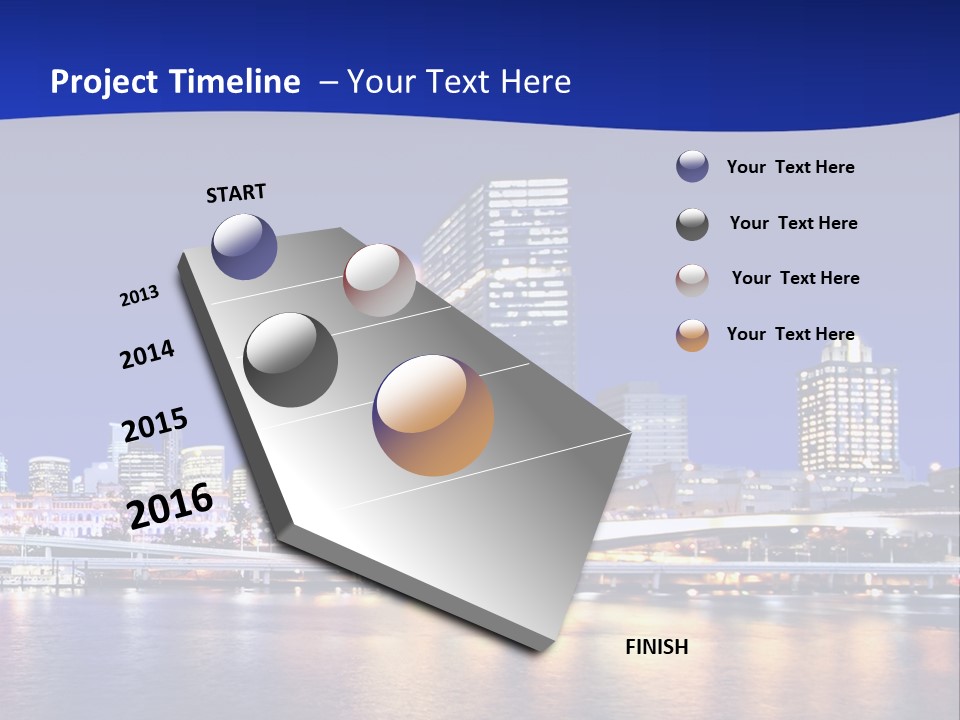 Project Timeline – Your Text Here

START

2013

2014

2015

2016

FINISH

Your Text Here

Your Text Here

Your Text Here

Your Text Here